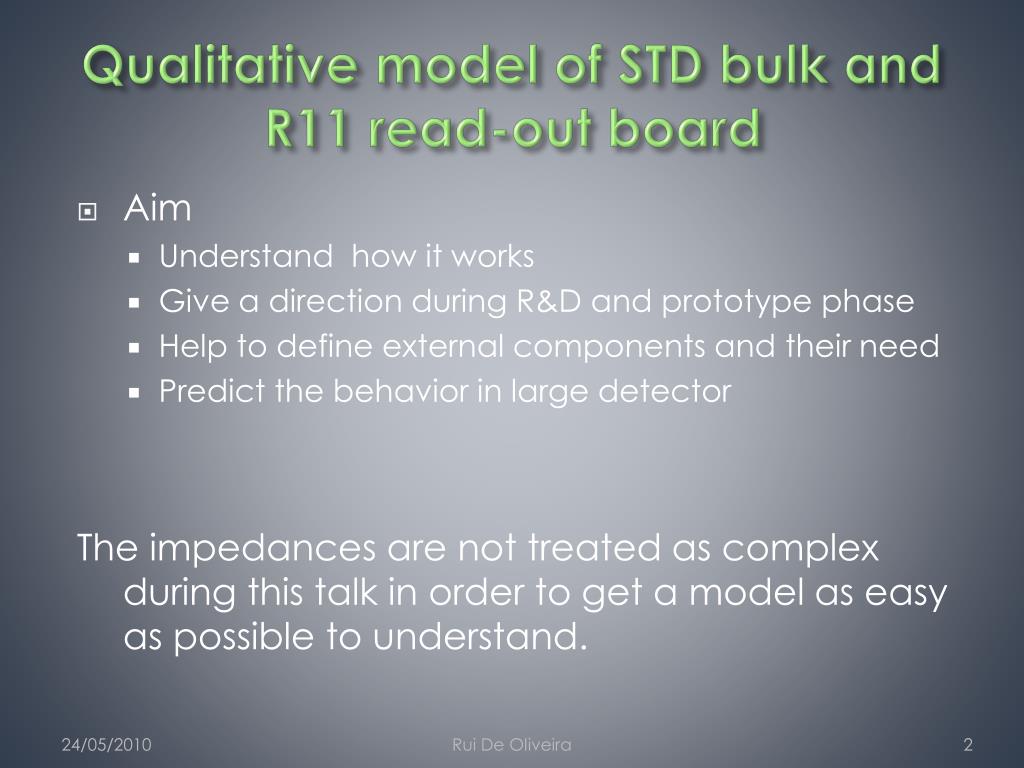 Qualitative model of STD bulk and R11 read-out board

Aim
Understand how it works
Give a direction during R&D and prototype phase
Help to define external components and their need
Predict the behavior in large detector

The impedances are not treated as complex during this talk in order to get a model as easy as possible to understand.

24/05/2010
Rui De Oliveira
2